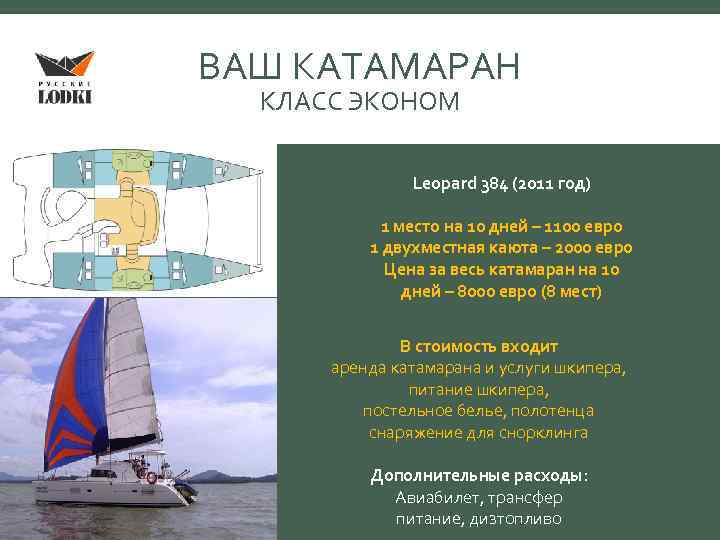 РУССКИЕ
LODKI

ВАШ КАТАМАРАН
КЛАСС ЭКОНОМ

Leopard 384 (2011 год)

1 место на 10 дней – 1100 евро
1 двухместная каюта – 2000 евро
Цена за весь катамаран на 10 дней – 8000 евро (8 мест)

В стоимость входит
аренда катамарана и услуги шкипера,
питание шкипера,
постельное белье, полотенца
снаряжение для снорклинга

Дополнительные расходы:
Авиабилет, трансфер
питание, дизтопливо